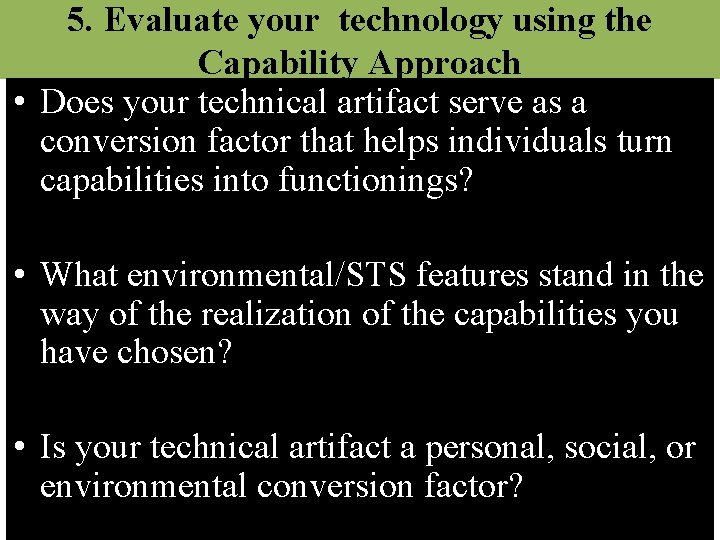 5. Evaluate your technology using the Capability Approach

• Does your technical artifact serve as a conversion factor that helps individuals turn capabilities into functionings?

• What environmental/STS features stand in the way of the realization of the capabilities you have chosen?

• Is your technical artifact a personal, social, or environmental conversion factor?